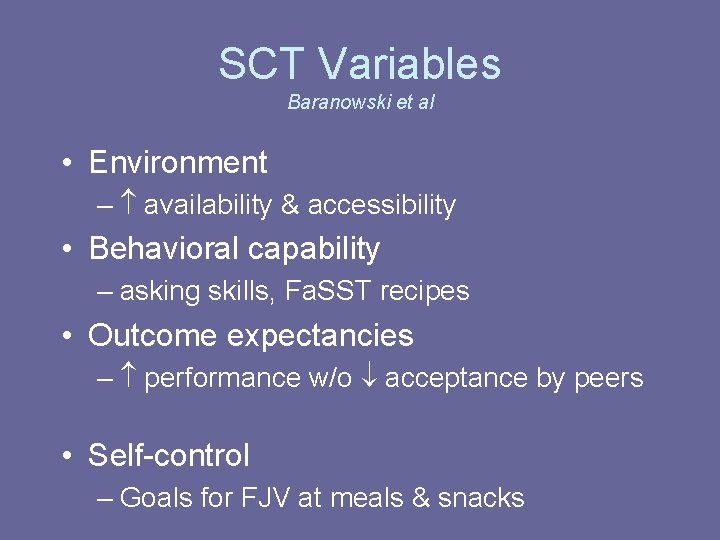 SCT Variables
Baranowski et al

• Environment
– ↑ availability & accessibility
• Behavioral capability
– asking skills, FaSST recipes
• Outcome expectancies
– ↑ performance w/o ↓ acceptance by peers

• Self-control
– Goals for FJV at meals & snacks